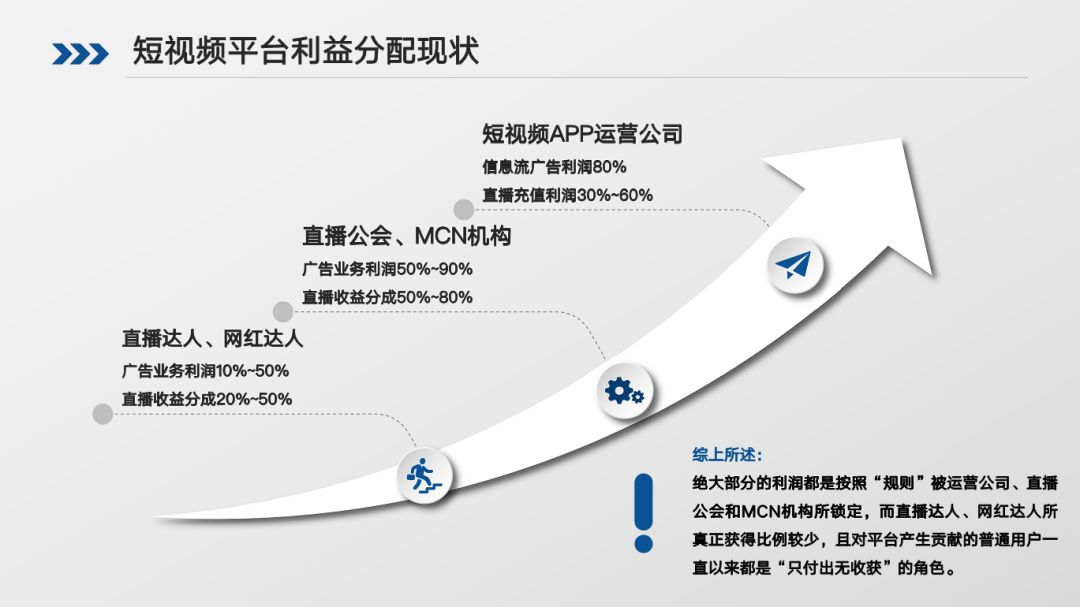 短视频平台利益分配现状

短视频APP运营公司
信息流广告利润80%
直播充值利润30%~60%

直播公会、MCN机构
广告业务利润50%~90%
直播收益分成50%~80%

直播达人、网红达人
广告业务利润10%~50%
直播收益分成20%~50%

综上所述:
绝大部分的利润都是按照“规则”被运营公司、直播公会和MCN机构所锁定，而直播达人、网红达人所真正获得比例较少，且对平台产生贡献的普通用户一直以来都是“只付出无收获”的角色。